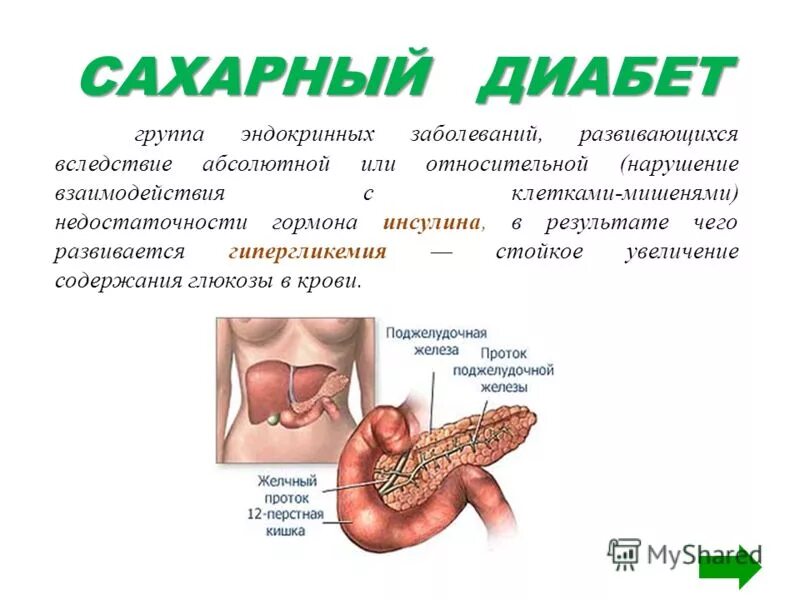 САХАРНЫЙ ДИАБЕТ

группа эндокринных заболеваний, развивающихся вследствие абсолютной или относительной (нарушение взаимодействия с клетками-мишенями) недостаточности гормона инсулина, в результате чего развивается гипергликемия — стойкое увеличение содержания глюкозы в крови.

Поджелудочная железа

Проток поджелудочной железы

Желчный проток

12-перстная кишка

MyShared